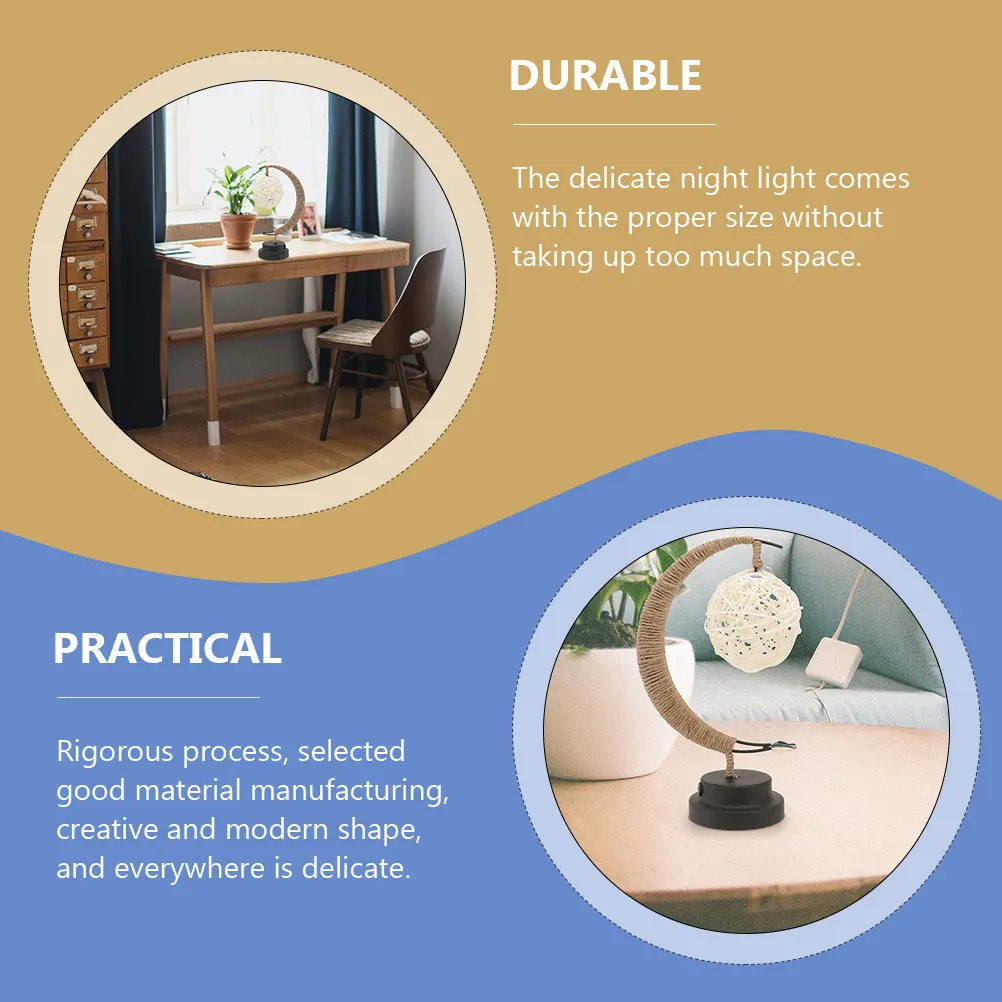 DURABLE

The delicate night light comes with the proper size without taking up too much space.

PRACTICAL

Rigorous process, selected good material manufacturing, creative and modern shape, and everywhere is delicate.